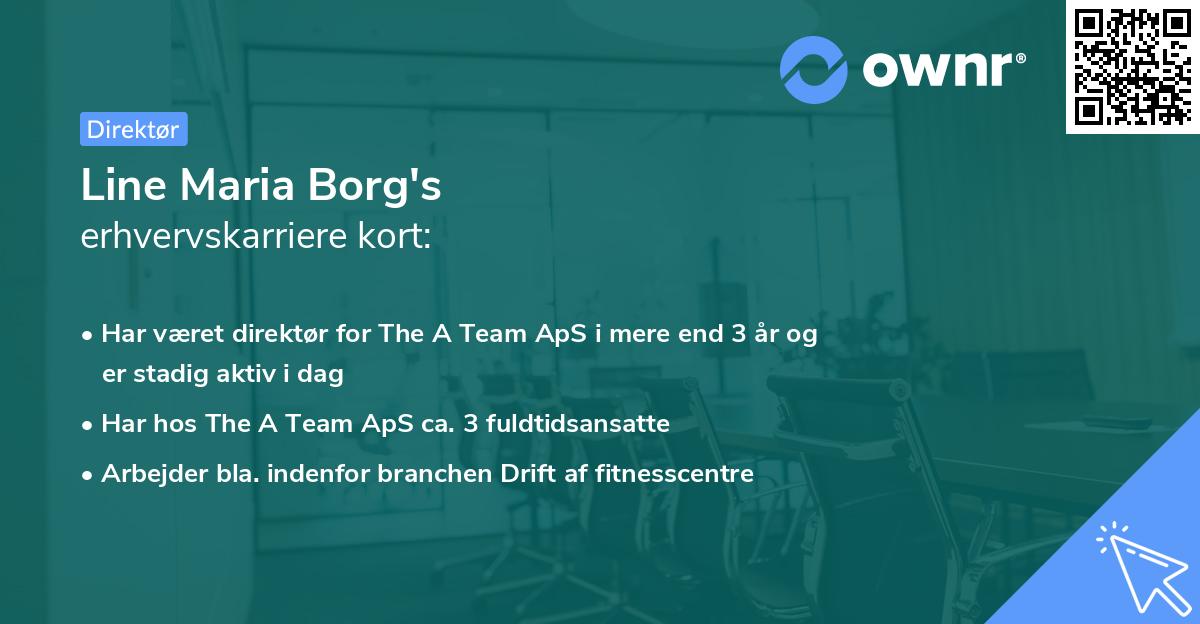 ownr®

Direktør

Line Maria Borg's
erhvervskarriere kort:

• Har været direktør for The A Team ApS i mere end 3 år og er stadig aktiv i dag
• Har hos The A Team ApS ca. 3 fuldtidsansatte
• Arbejder bla. indenfor branchen Drift af fitnesscentre